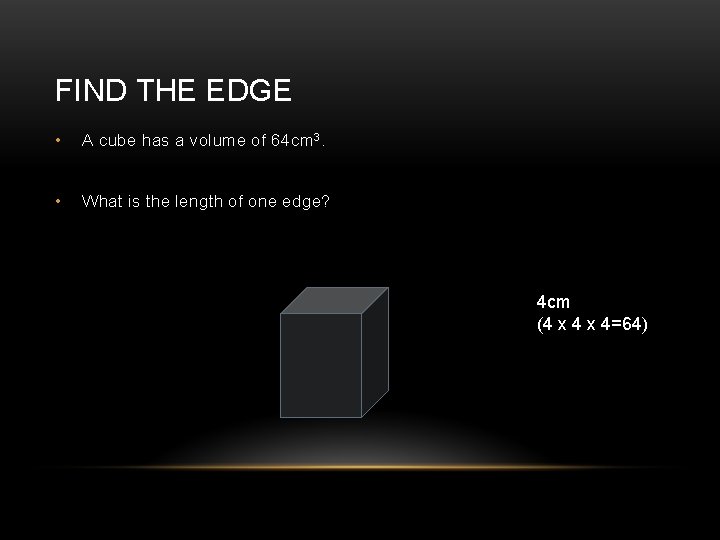 FIND THE EDGE

• A cube has a volume of $64cm^3$.

• What is the length of one edge?

4cm
(4 x 4 x 4=64)